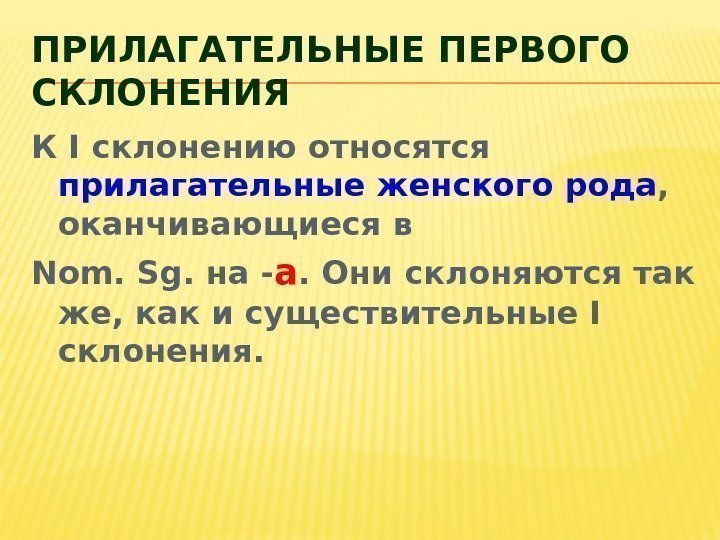 ПРИЛАГАТЕЛЬНЫЕ ПЕРВОГО СКЛОНЕНИЯ

К I склонению относятся прилагательные женского рода, оканчивающиеся в

Nom. Sg. на -a. Они склоняются так же, как и существительные I склонения.